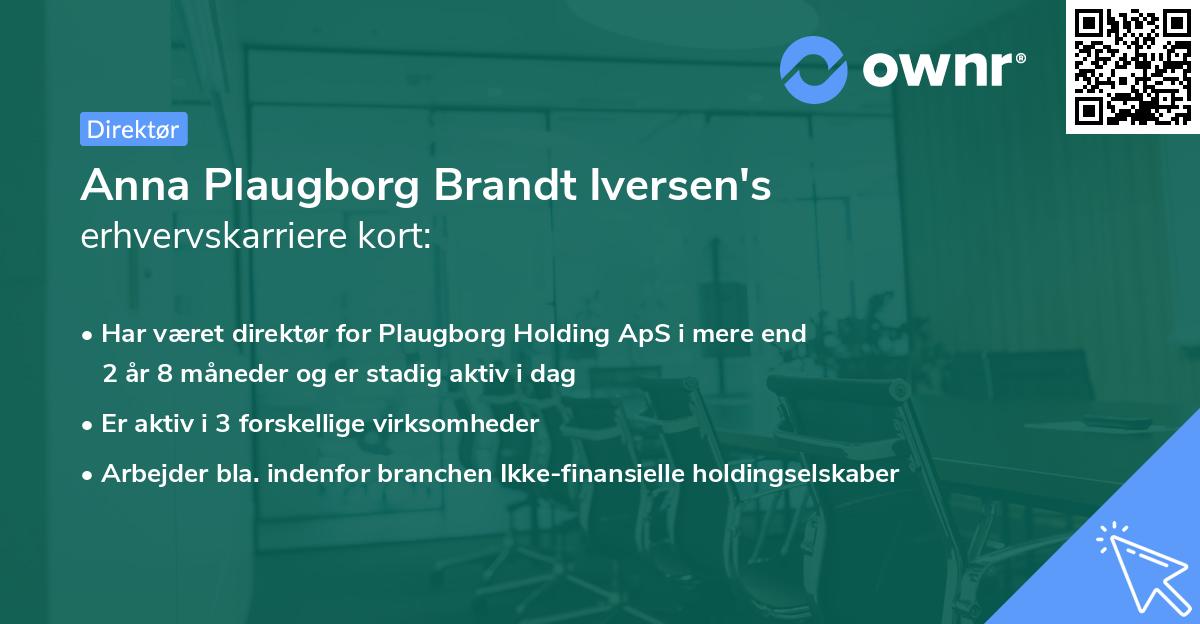 ownr®

Direktør

Anna Plaugborg Brandt Iversen's erhvervskarriere kort:

• Har været direktør for Plaugborg Holding ApS i mere end 2 år 8 måneder og er stadig aktiv i dag

• Er aktiv i 3 forskellige virksomheder

• Arbejder bla. indenfor branchen Ikke-finansielle holdingselskaber